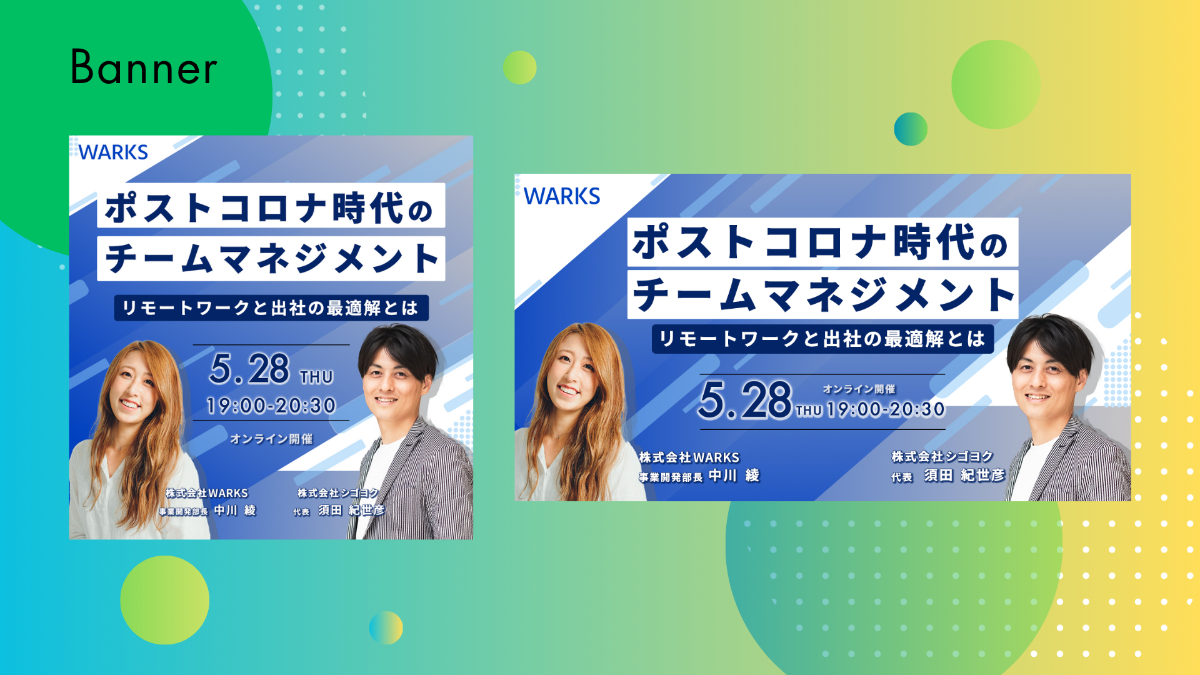 Banner

WARKS

ポストコロナ時代の
チームマネジメント

リモートワークと出社の最適解とは

5.28 THU
19:00-20:30
オンライン開催

株式会社WARKS
事業開発部長 中川 綾

株式会社シゴヨク
代表 須田 紀世彦

WARKS

ポストコロナ時代の
チームマネジメント

リモートワークと出社の最適解とは

オンライン開催
5.28 THU 19:00-20:30

株式会社WARKS
事業開発部長 中川 綾

株式会社シゴヨク
代表 須田 紀世彦